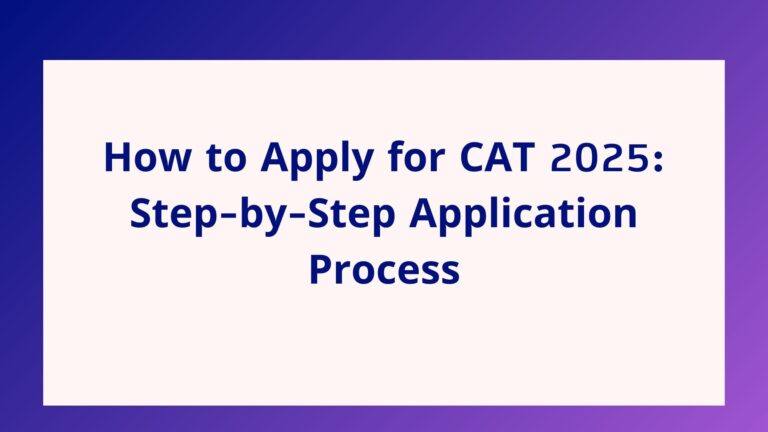 How to Apply for CAT 2025: Step-by-Step Application Process